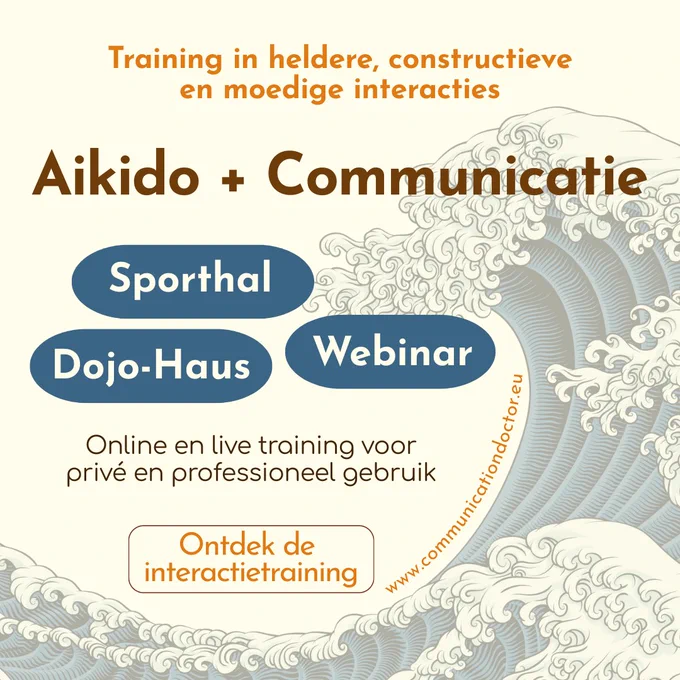 Training in heldere, constructieve en moedige interacties

Aikido + Communicatie

Sporthal

Dojo-Haus

Webinar

Online en live training voor privé en professioneel gebruik

Ontdek de interactietraining

www.communicationdoctor.eu